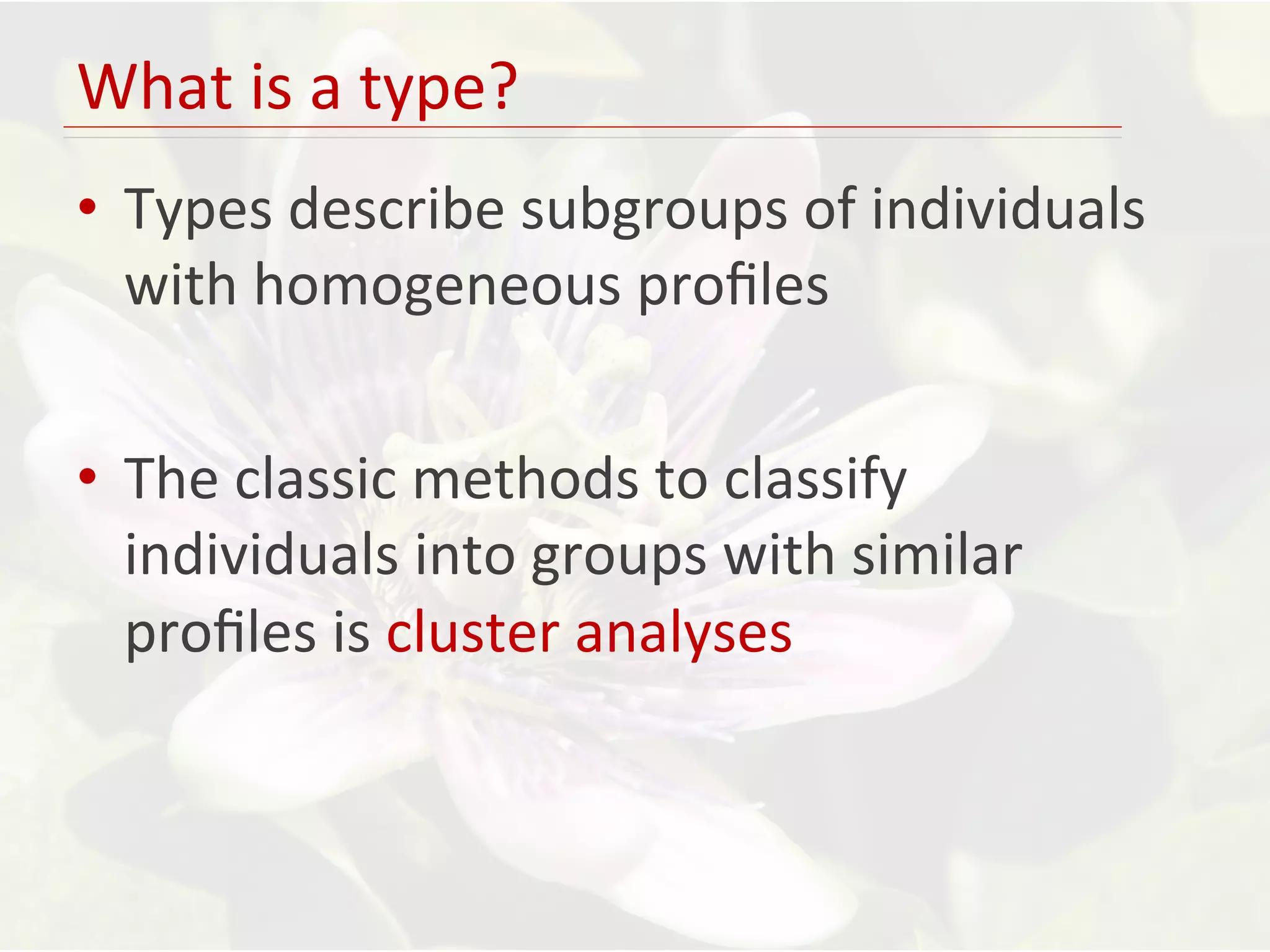 What is a type?

• Types describe subgroups of individuals with homogeneous profiles

• The classic methods to classify individuals into groups with similar profiles is cluster analyses